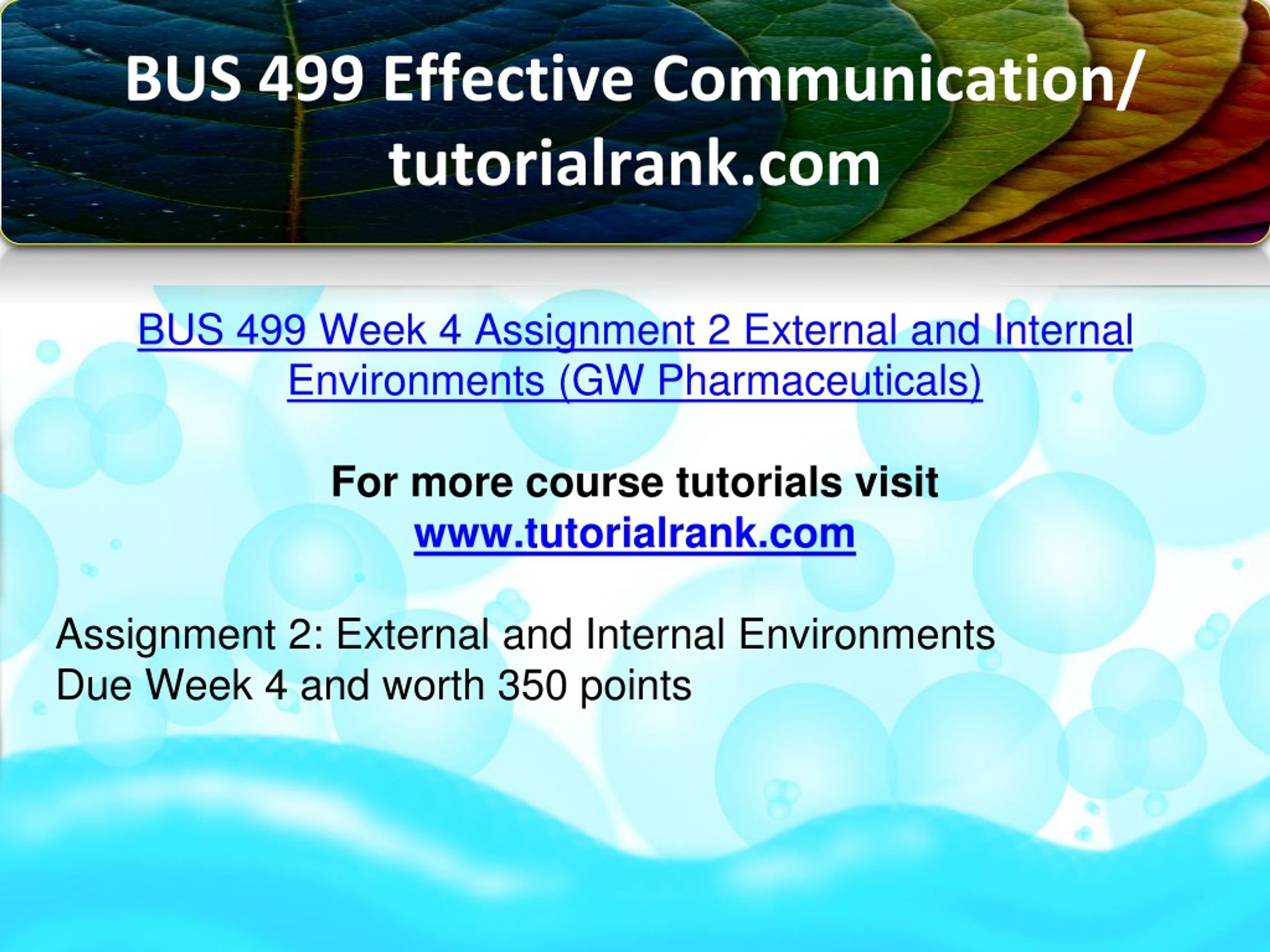 BUS 499 Effective Communication/ tutorialrank.com

BUS 499 Week 4 Assignment 2 External and Internal Environments (GW Pharmaceuticals)

For more course tutorials visit
www.tutorialrank.com

Assignment 2: External and Internal Environments
Due Week 4 and worth 350 points